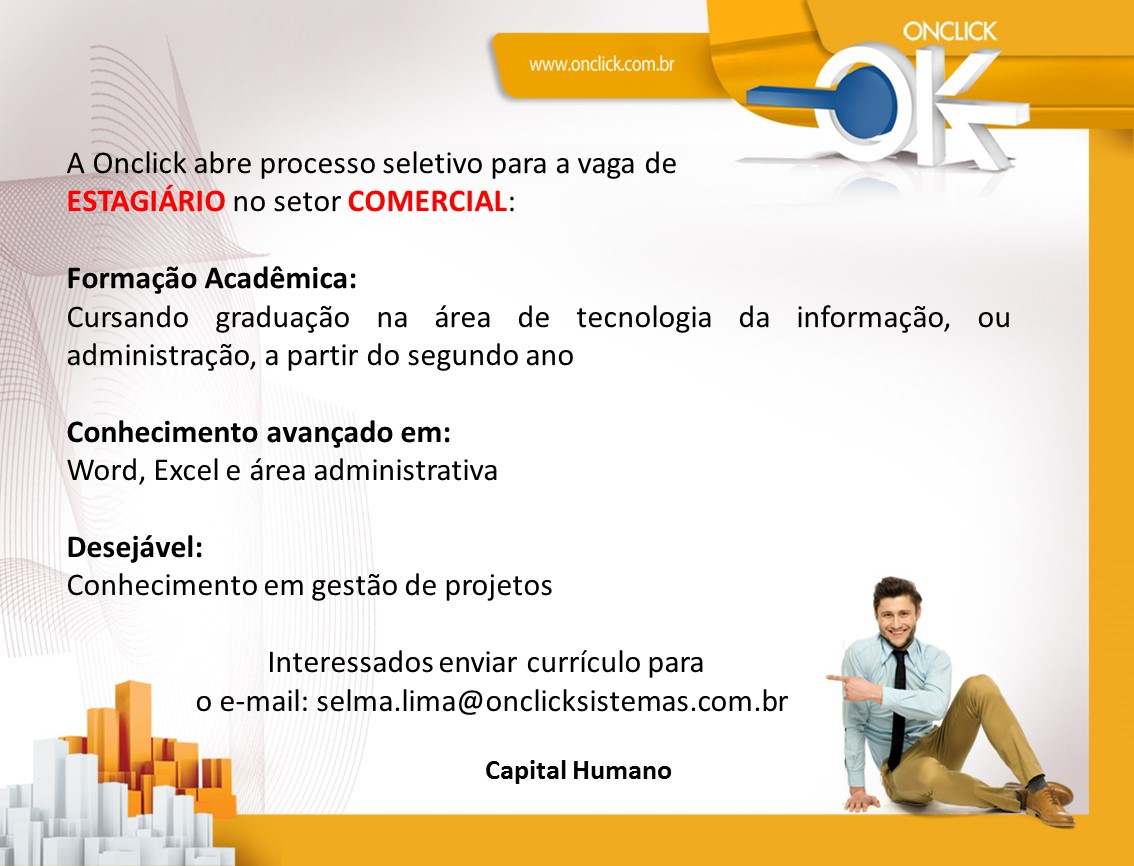 www.onclick.com.br

ONCLICK
OK

A Onclick abre processo seletivo para a vaga de ESTAGIÁRIO no setor COMERCIAL:

Formação Acadêmica:
Cursando graduação na área de tecnologia da informação, ou administração, a partir do segundo ano

Conhecimento avançado em:
Word, Excel e área administrativa

Desejável:
Conhecimento em gestão de projetos

Interessados enviar currículo para
o e-mail: selma.lima@onclicksistemas.com.br

Capital Humano